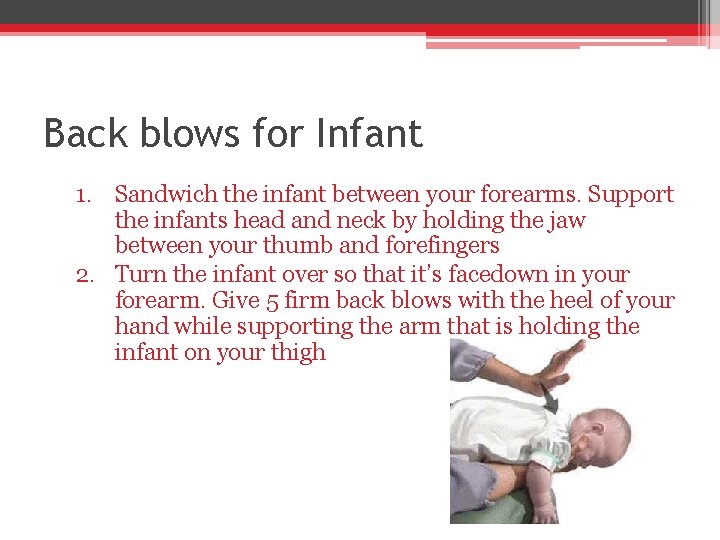 Back blows for Infant

1. Sandwich the infant between your forearms. Support the infants head and neck by holding the jaw between your thumb and forefingers
2. Turn the infant over so that it's facedown in your forearm. Give 5 firm back blows with the heel of your hand while supporting the arm that is holding the infant on your thigh